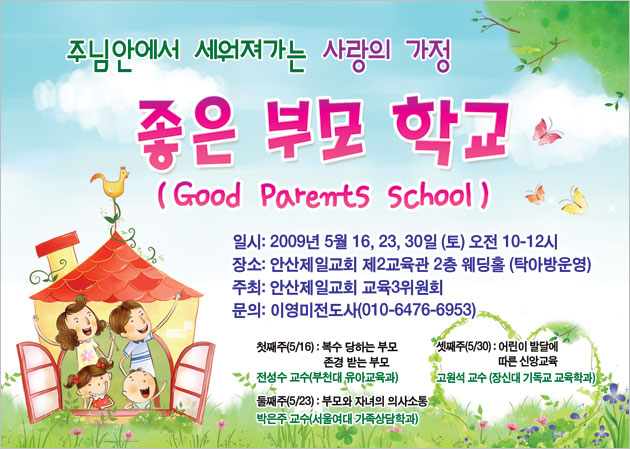 주님안에서 세워져가는 사랑의 가정

좋은 부모 학교

( Good Parents School )

일시: 2009년 5월 16, 23, 30일 (토) 오전 10-12시
장소: 안산제일교회 제2교육관 2층 웨딩홀 (탁아방운영)
주최: 안산제일교회 교육3위원회
문의: 이영미전도사(010-6476-6953)

첫째주(5/16) : 복수 당하는 부모
존경 받는 부모
전성수 교수(부천대 유아교육과)

둘째주(5/23) : 부모와 자녀의 의사소통
박은주 교수(서울여대 가족상담학과)

셋째주(5/30) : 어린이 발달에
따른 신앙교육
고원석 교수 (장신대 기독교 교육학과)